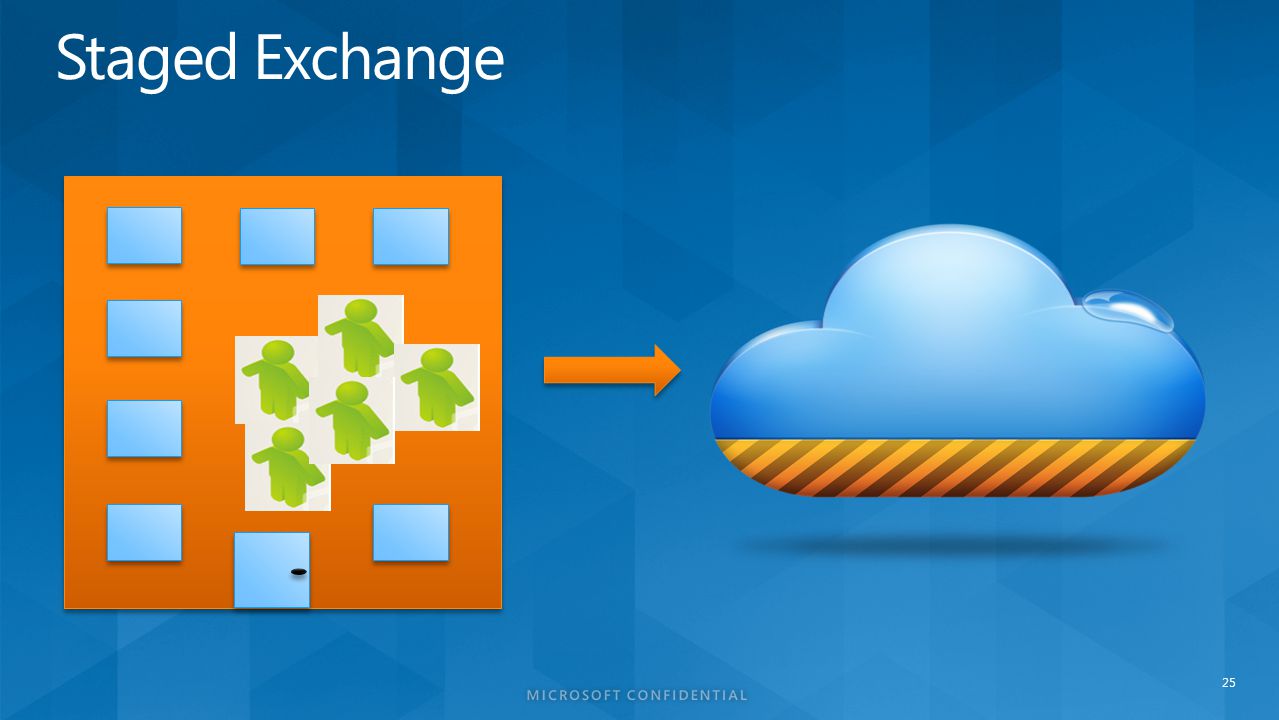 Staged Exchange

MICROSOFT CONFIDENTIAL

25